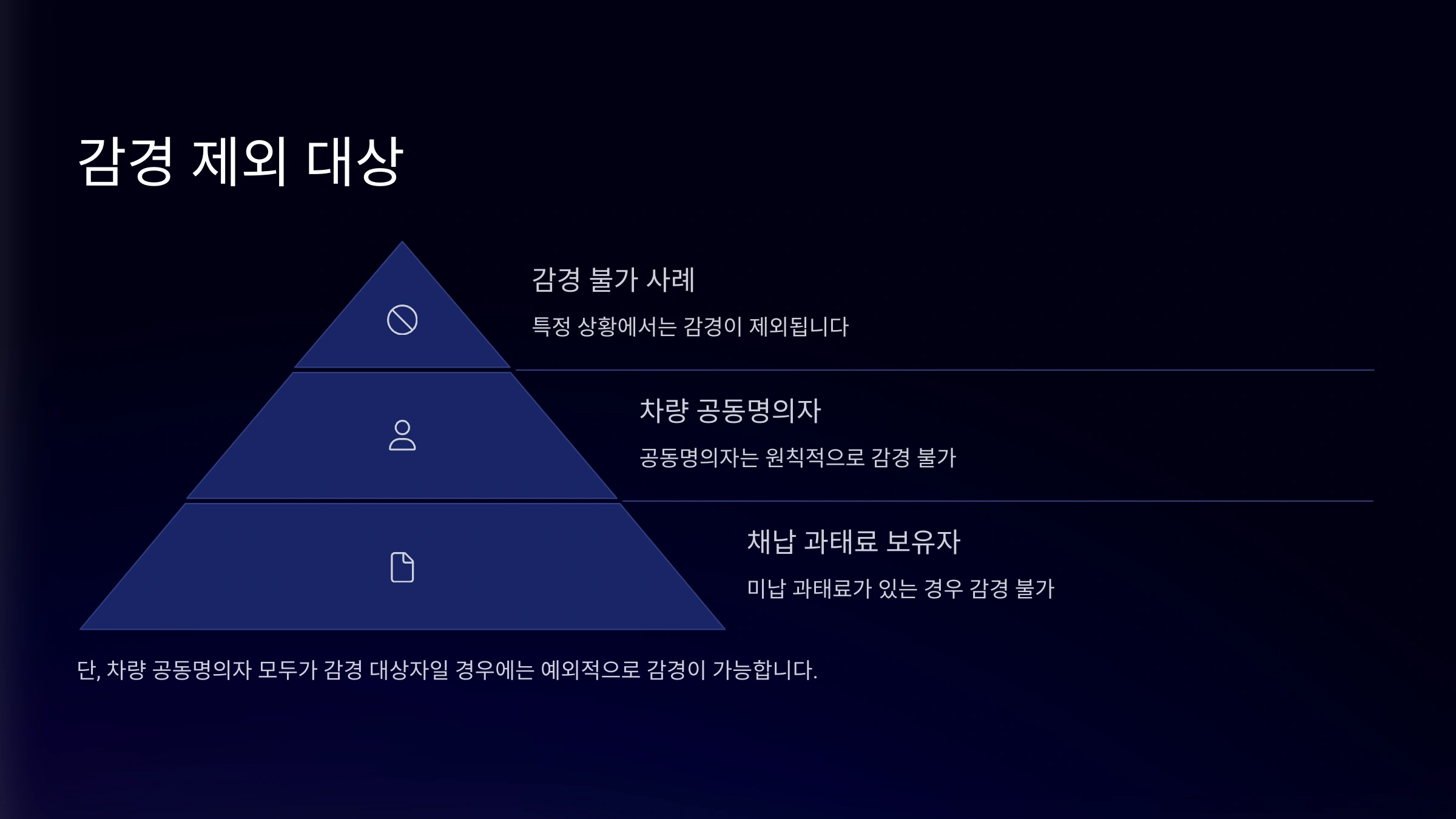 감경 제외 대상

감경 불가 사례

특정 상황에서는 감경이 제외됩니다

차량 공동명의자

공동명의자는 원칙적으로 감경 불가

채납 과태료 보유자

미납 과태료가 있는 경우 감경 불가

단, 차량 공동명의자 모두가 감경 대상자일 경우에는 예외적으로 감경이 가능합니다.